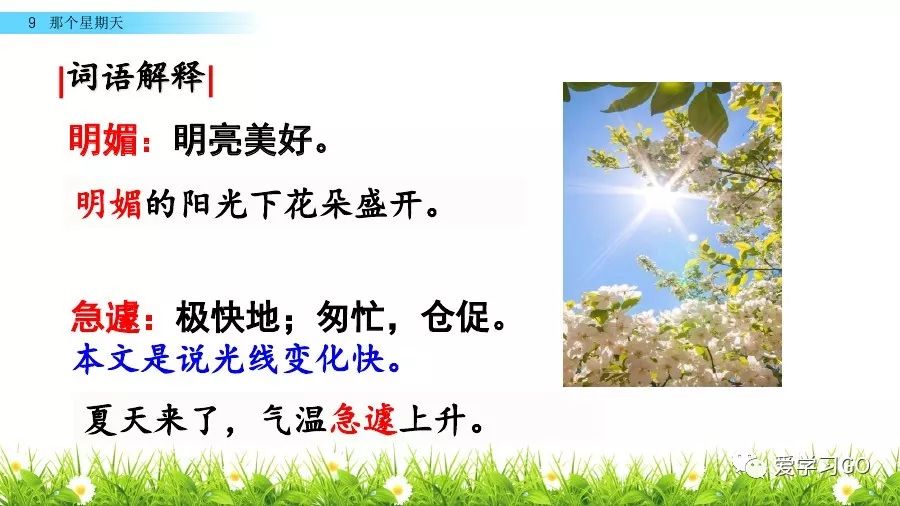 9 那个星期天

|词语解释|

明媚：明亮美好。

明媚的阳光下花朵盛开。

急遽：极快地；匆忙，仓促。

本文是说光线变化快。

夏天来了，气温急遽上升。

爱学习GO